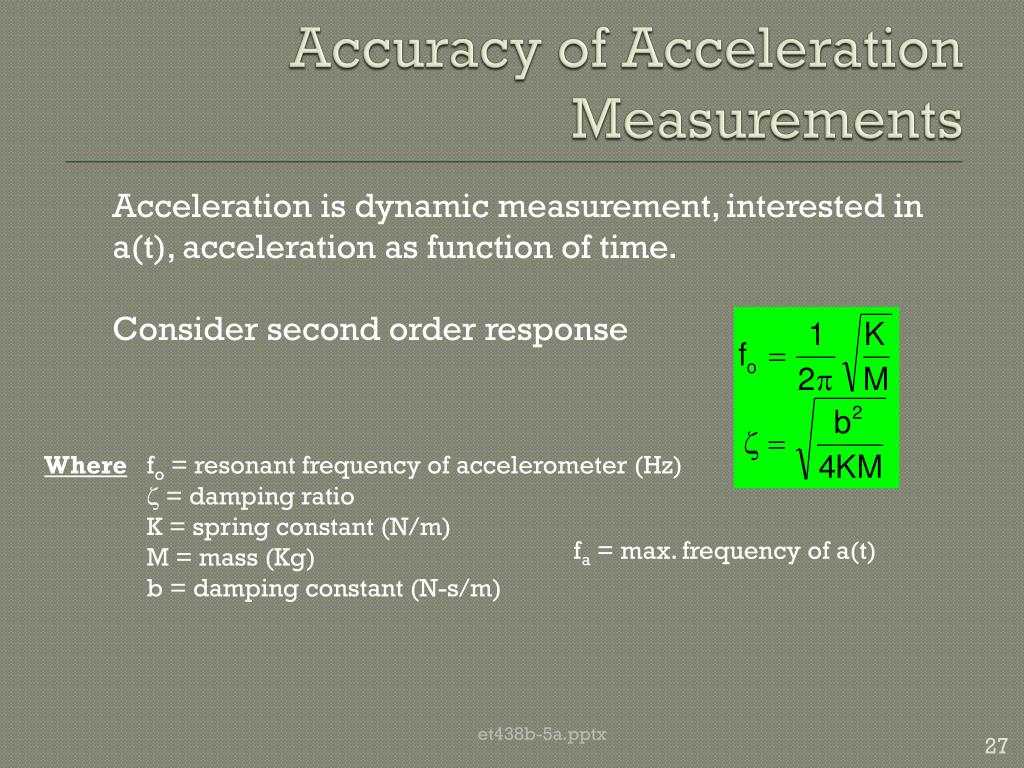 Accuracy of Acceleration Measurements

Acceleration is dynamic measurement, interested in a(t), acceleration as function of time.

Consider second order response

$f_o = \frac{1}{2\pi}\sqrt{\frac{K}{M}}$

$\zeta = \sqrt{\frac{b^2}{4KM}}$

Where $f_o$ = resonant frequency of accelerometer (Hz)
$\zeta$ = damping ratio
K = spring constant (N/m)
M = mass (Kg)
b = damping constant (N-s/m)

$f_a$ = max. frequency of a(t)

et438b-5a.pptx

27